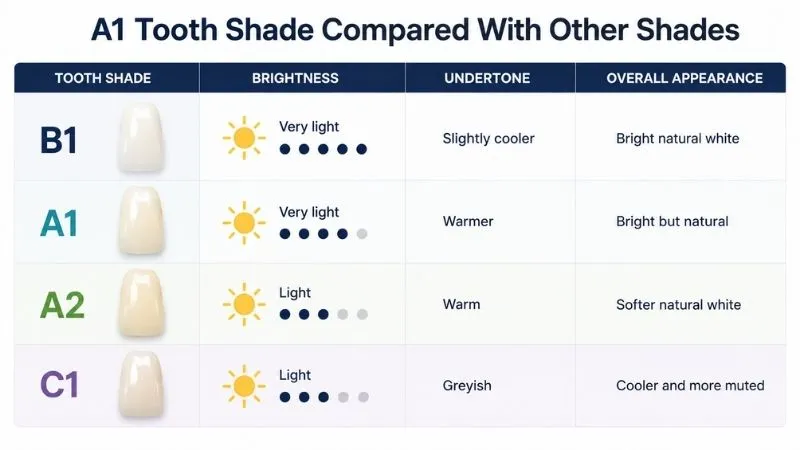 A1 Tooth Shade Compared With Other Shades

| TOOTH SHADE | BRIGHTNESS | UNDERTONE | OVERALL APPEARANCE |
|---|---|---|---|
| B1 | Very light | Slightly cooler | Bright natural white |
| A1 | Very light | Warmer | Bright but natural |
| A2 | Light | Warm | Softer natural white |
| C1 | Light | Greyish | Cooler and more muted |